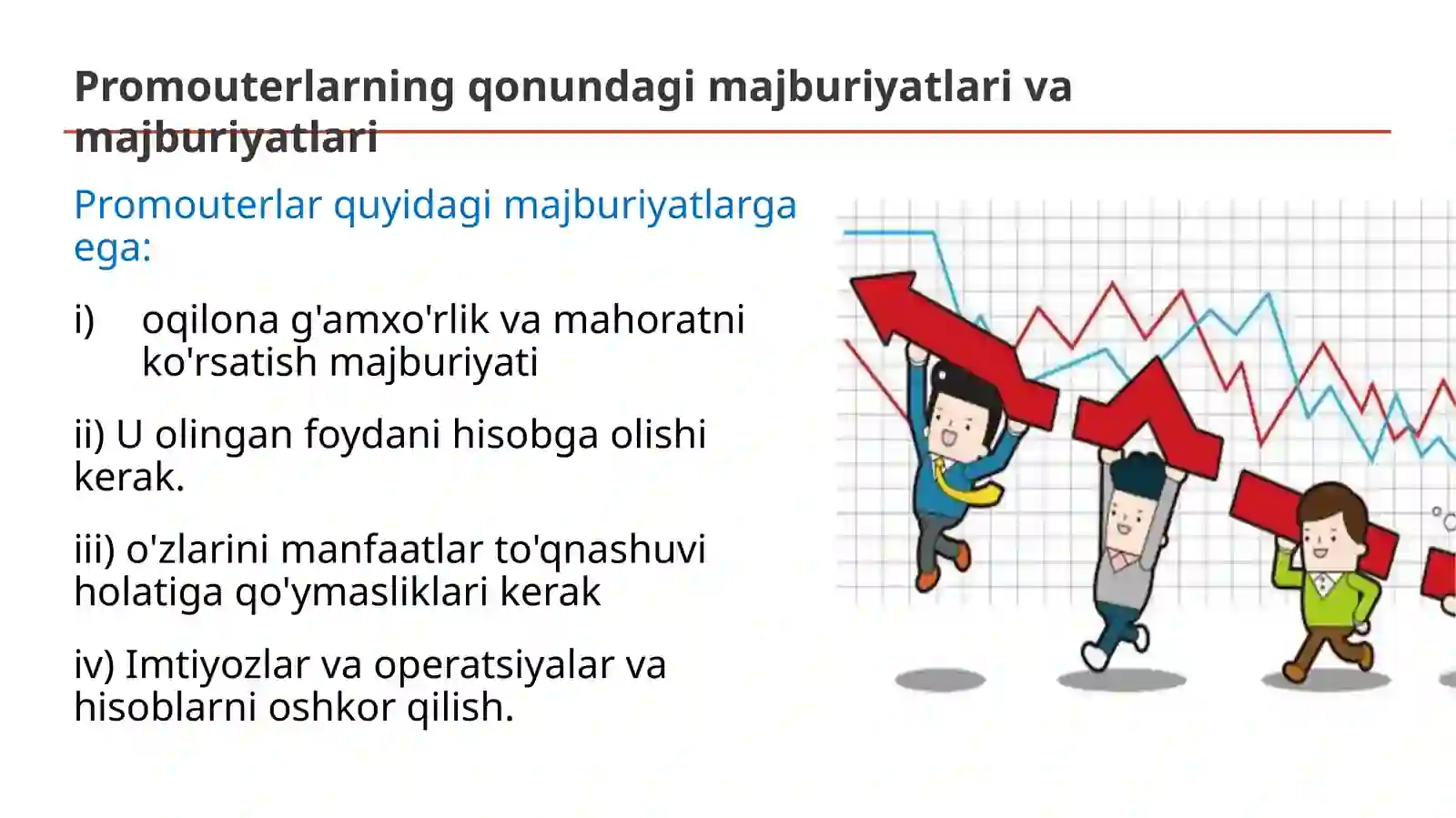 Promouterlarning qonundagi majburiyatlari va majburiyatlari

Promouterlar quyidagi majburiyatlarga ega:

i) oqilona g'amxo'rlik va mahoratni ko'rsatish majburiyati

ii) U olingan foydani hisobga olishi kerak.

iii) o'zlarini manfaatlar to'qnashuvi holatiga qo'ymasliklari kerak

iv) Imtiyozlar va operatsiyalar va hisoblarni oshkor qilish.